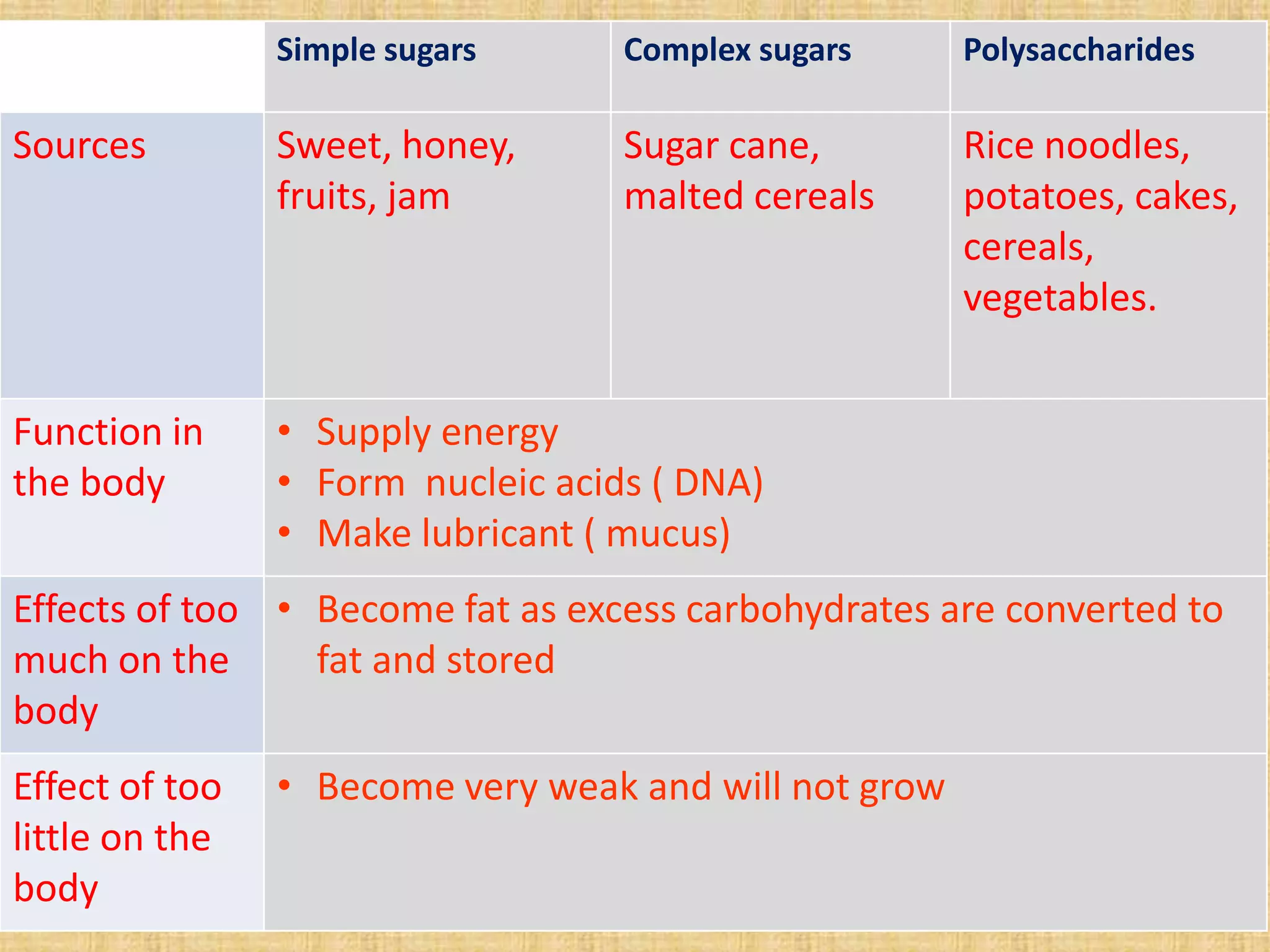 | | Simple sugars | Complex sugars | Polysaccharides |
|---|---|---|---|
| Sources | Sweet, honey, fruits, jam | Sugar cane, malted cereals | Rice noodles, potatoes, cakes, cereals, vegetables. |
| Function in the body | • Supply energy • Form nucleic acids ( DNA) • Make lubricant ( mucus) | | |
| Effects of too much on the body | • Become fat as excess carbohydrates are converted to fat and stored | | |
| Effect of too little on the body | • Become very weak and will not grow | | |